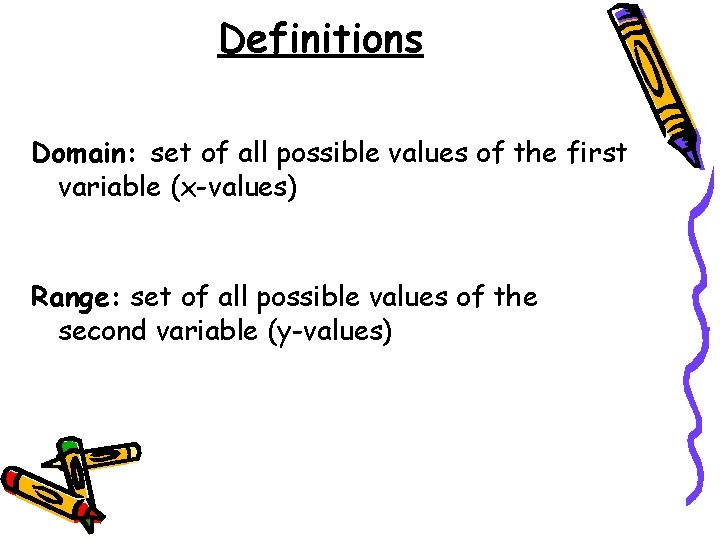 Definitions

Domain: set of all possible values of the first variable (x-values)

Range: set of all possible values of the second variable (y-values)